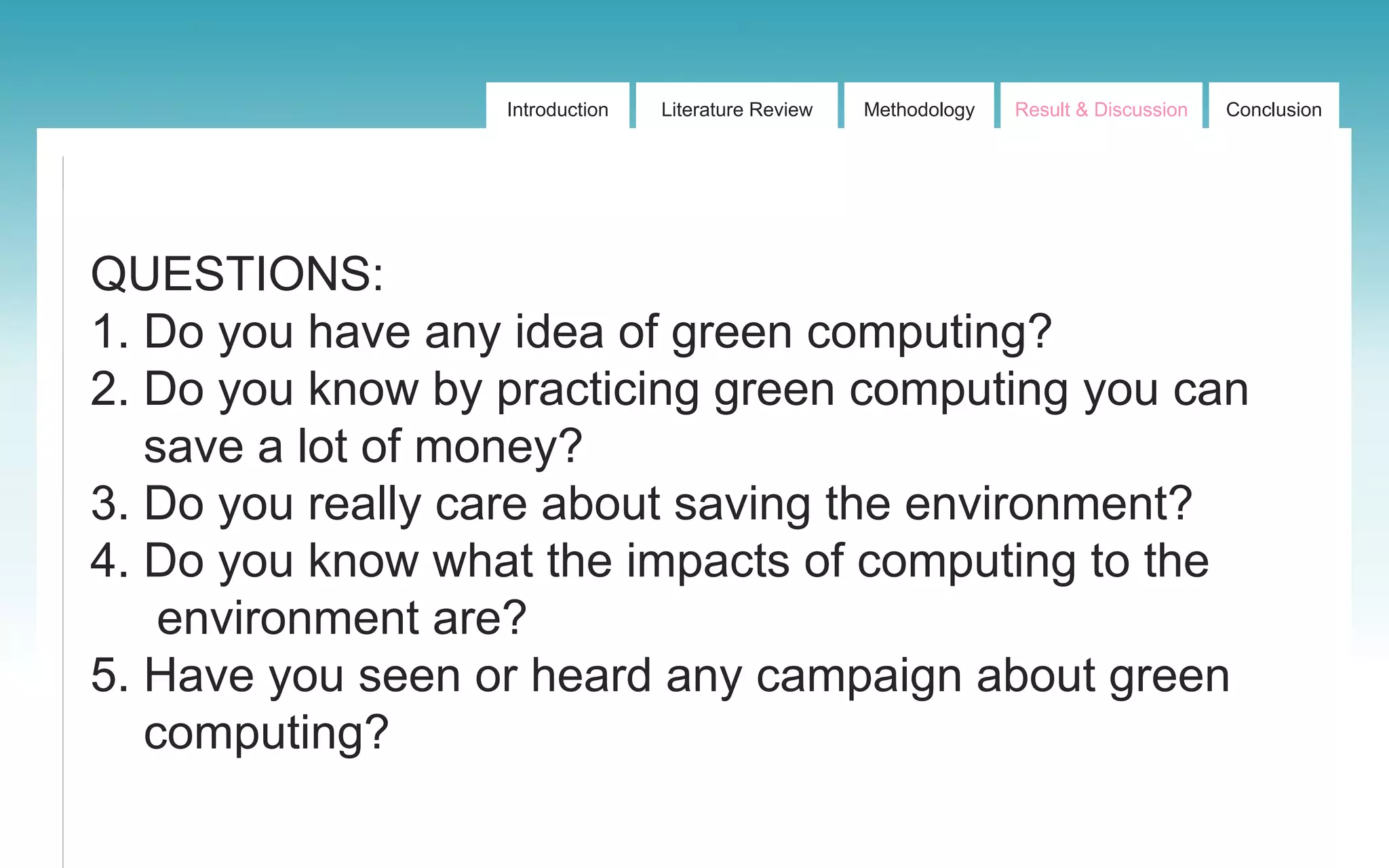 Introduction Literature Review Methodology Result & Discussion Conclusion

QUESTIONS:
1. Do you have any idea of green computing?
2. Do you know by practicing green computing you can save a lot of money?
3. Do you really care about saving the environment?
4. Do you know what the impacts of computing to the environment are?
5. Have you seen or heard any campaign about green computing?